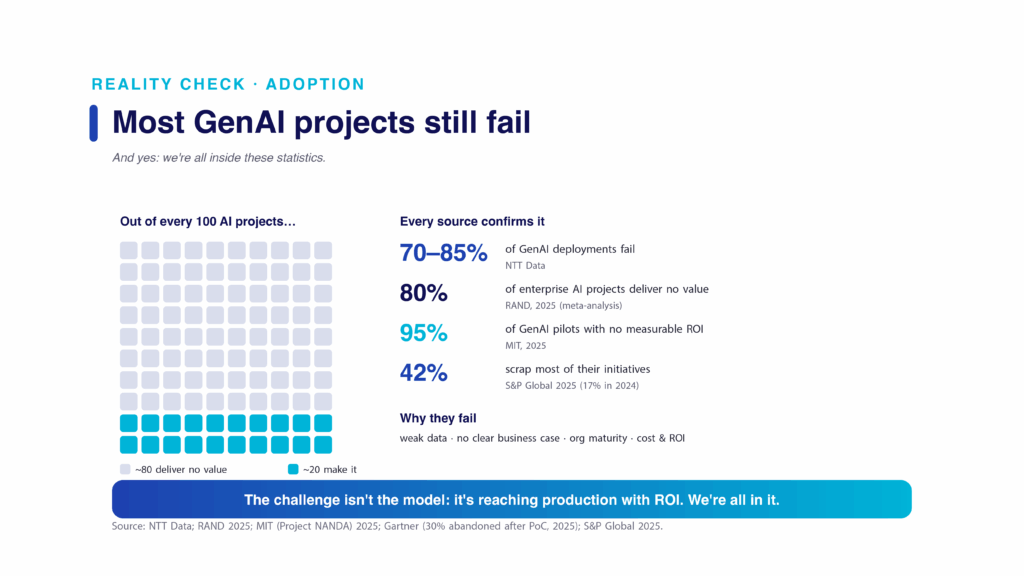 REALITY CHECK · ADOPTION

Most GenAI projects still fail

And yes: we're all inside these statistics.

Out of every 100 AI projects…

~80 deliver no value

~20 make it

Every source confirms it

70–85% of GenAI deployments fail
NTT Data

80% of enterprise AI projects deliver no value
RAND, 2025 (meta-analysis)

95% of GenAI pilots with no measurable ROI
MIT, 2025

42% scrap most of their initiatives
S&P Global 2025 (17% in 2024)

Why they fail

weak data · no clear business case · org maturity · cost & ROI

The challenge isn't the model: it's reaching production with ROI. We're all in it.

Source: NTT Data; RAND 2025; MIT (Project NANDA) 2025; Gartner (30% abandoned after PoC, 2025); S&P Global 2025.